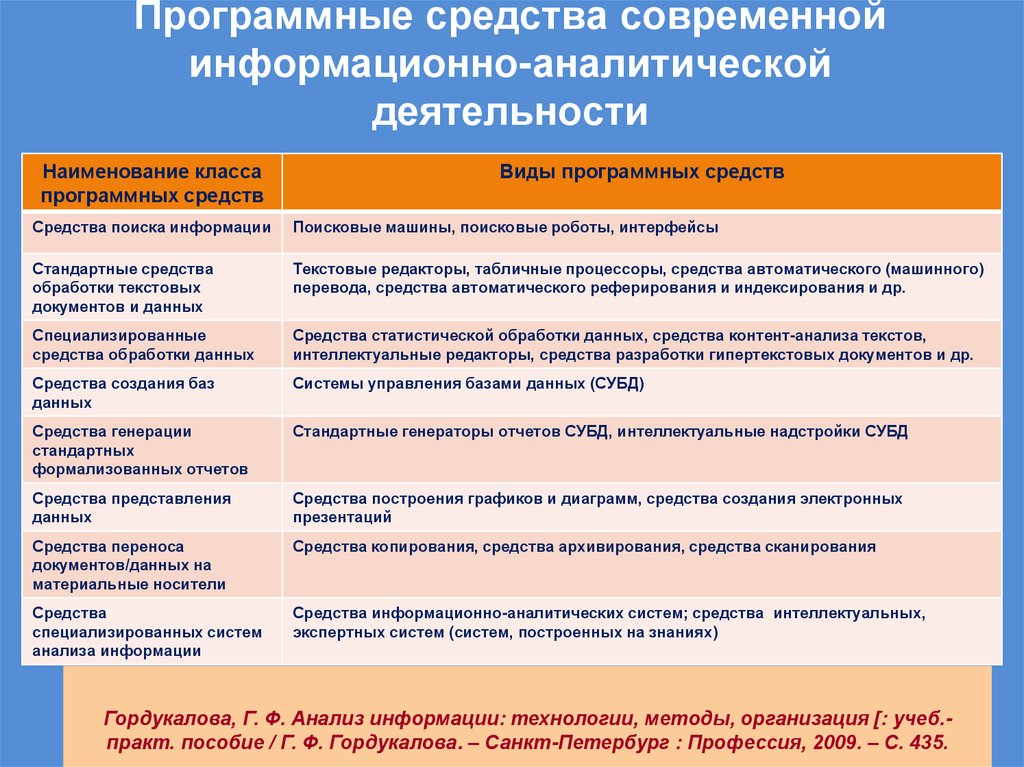 Программные средства современной информационно-аналитической деятельности

| Наименование класса программных средств | Виды программных средств |
|---|---|
| Средства поиска информации | Поисковые машины, поисковые роботы, интерфейсы |
| Стандартные средства обработки текстовых документов и данных | Текстовые редакторы, табличные процессоры, средства автоматического (машинного) перевода, средства автоматического реферирования и индексирования и др. |
| Специализированные средства обработки данных | Средства статистической обработки данных, средства контент-анализа текстов, интеллектуальные редакторы, средства разработки гипертекстовых документов и др. |
| Средства создания баз данных | Системы управления базами данных (СУБД) |
| Средства генерации стандартных формализованных отчетов | Стандартные генераторы отчетов СУБД, интеллектуальные надстройки СУБД |
| Средства представления данных | Средства построения графиков и диаграмм, средства создания электронных презентаций |
| Средства переноса документов/данных на материальные носители | Средства копирования, средства архивирования, средства сканирования |
| Средства специализированных систем анализа информации | Средства информационно-аналитических систем; средства интеллектуальных, экспертных систем (систем, построенных на знаниях) |

Гордукалова, Г. Ф. Анализ информации: технологии, методы, организация [: учеб.-практ. пособие / Г. Ф. Гордукалова. – Санкт-Петербург : Профессия, 2009. – С. 435.